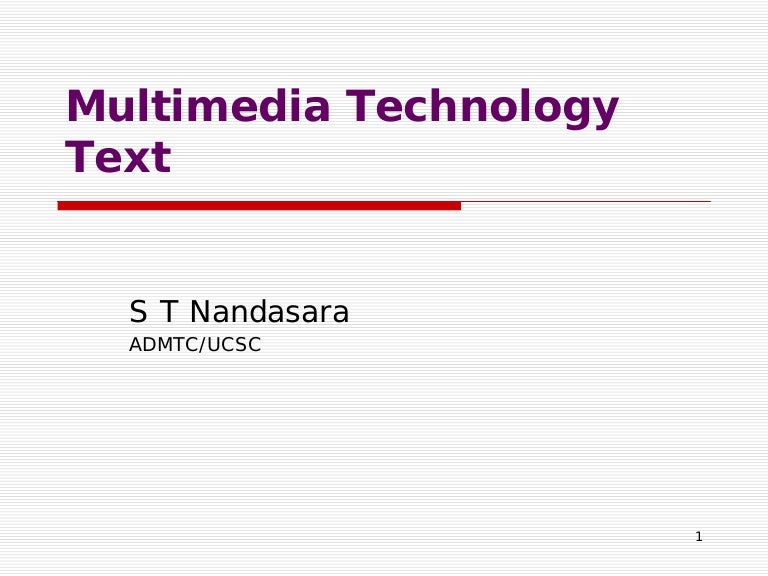 Multimedia Technology
Text

S T Nandasara
ADMTC/UCSC

1